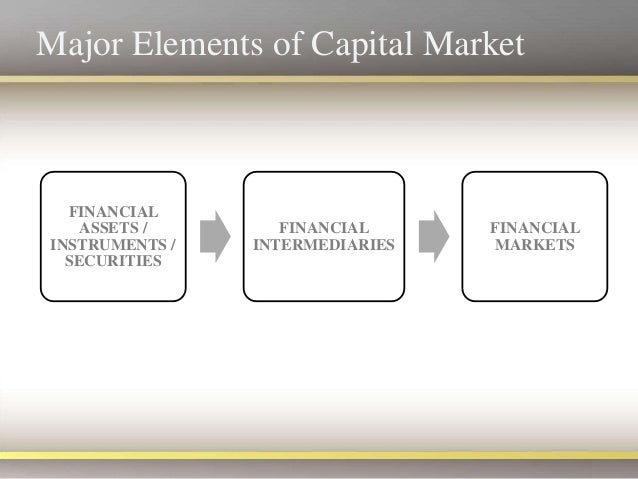 Major Elements of Capital Market

FINANCIAL ASSETS / INSTRUMENTS / SECURITIES

FINANCIAL INTERMEDIARIES

FINANCIAL MARKETS